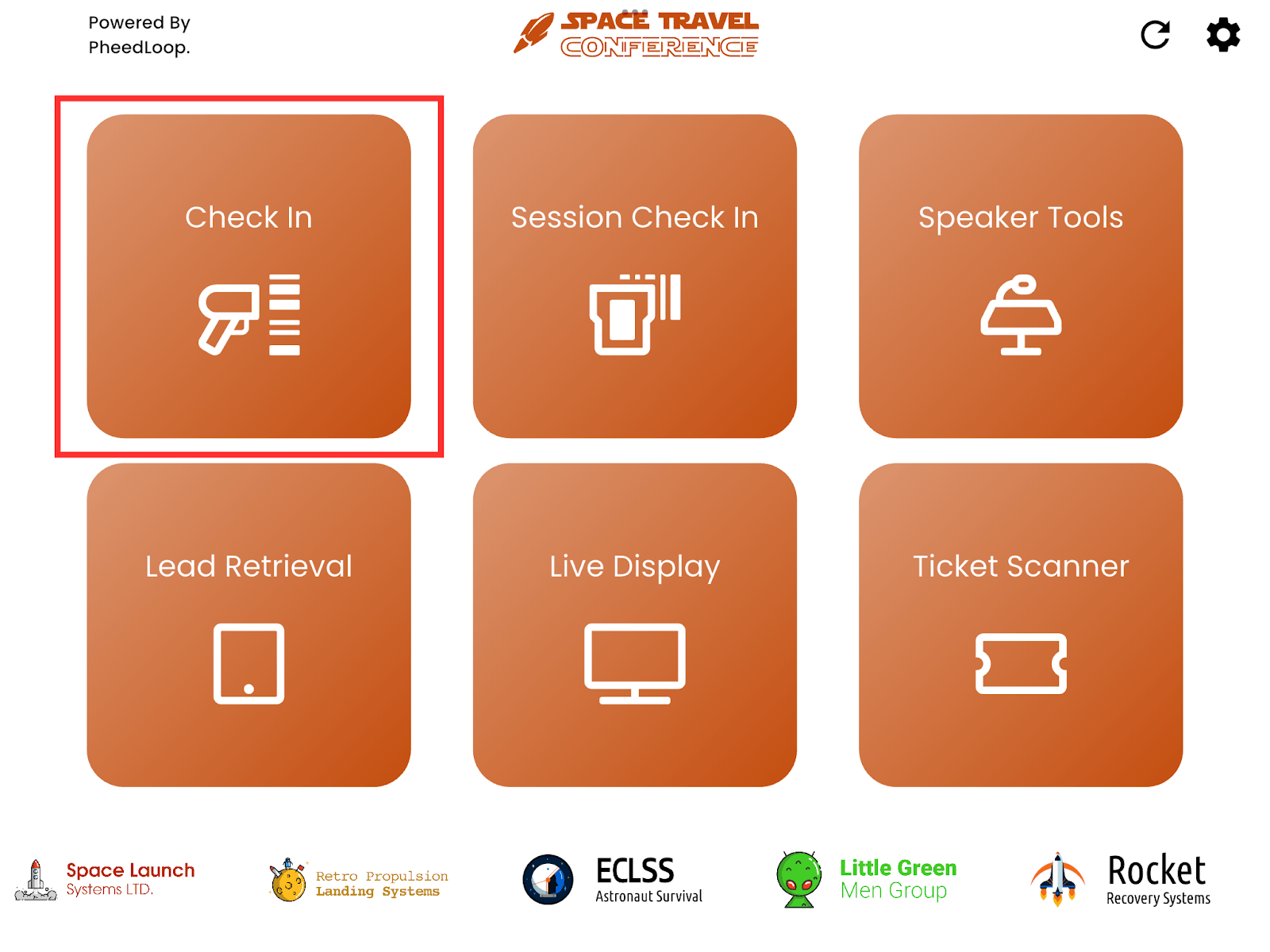 Powered By
PheedLoop.

SPACE TRAVEL
CONFERENCE

Check In

Session Check In

Speaker Tools

Lead Retrieval

Live Display

Ticket Scanner

Space Launch
Systems LTD.

Retro Propulsion
Landing Systems

ECLSS
Astronaut Survival

Little Green
Men Group

Rocket
Recovery Systems